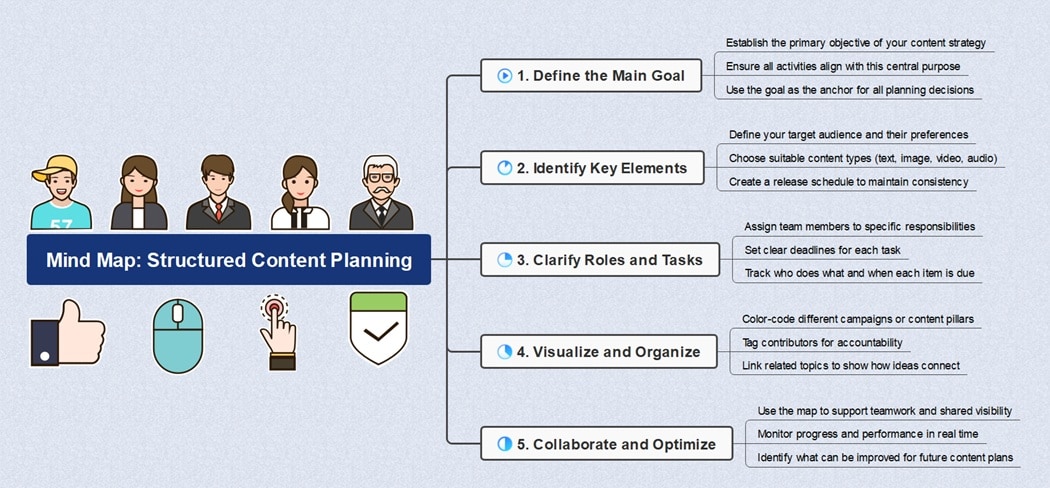 57

Mind Map: Structured Content Planning

1. Define the Main Goal
Establish the primary objective of your content strategy
Ensure all activities align with this central purpose
Use the goal as the anchor for all planning decisions

2. Identify Key Elements
Define your target audience and their preferences
Choose suitable content types (text, image, video, audio)
Create a release schedule to maintain consistency

3. Clarify Roles and Tasks
Assign team members to specific responsibilities
Set clear deadlines for each task
Track who does what and when each item is due

4. Visualize and Organize
Color-code different campaigns or content pillars
Tag contributors for accountability
Link related topics to show how ideas connect

5. Collaborate and Optimize
Use the map to support teamwork and shared visibility
Monitor progress and performance in real time
Identify what can be improved for future content plans